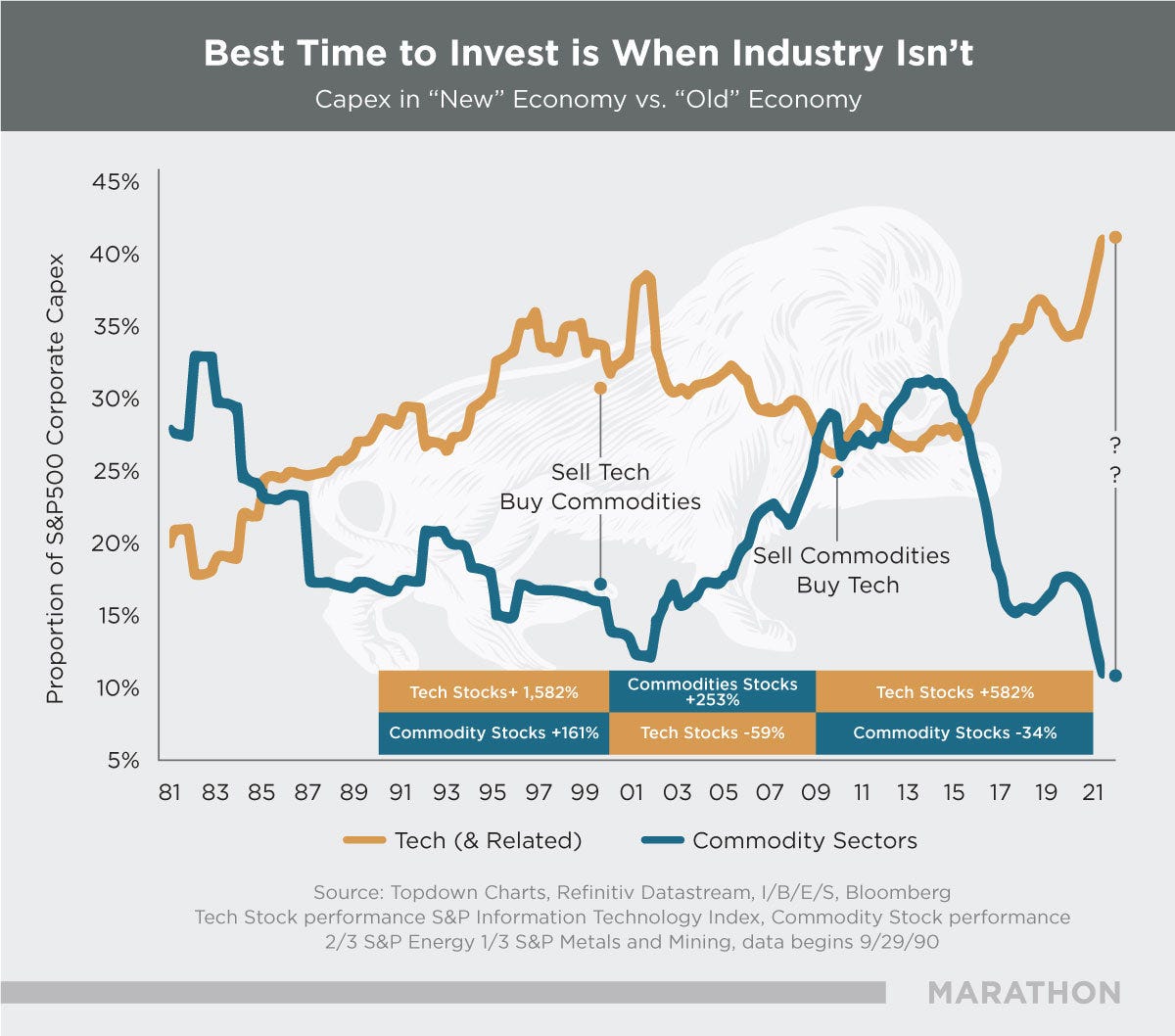 Best Time to Invest is When Industry Isn't

Capex in "New" Economy vs. "Old" Economy

Proportion of S&P500 Corporate Capex

45%
40%
35%
30%
25%
20%
15%
10%
5%

Sell Tech
Buy Commodities

Sell Commodities
Buy Tech

?
?

| Tech Stocks+ 1,582% | Commodities Stocks +253% | Tech Stocks +582% |
|---|---|---|
| Commodity Stocks +161% | Tech Stocks -59% | Commodity Stocks -34% |

81 83 85 87 89 91 93 95 97 99 01 03 05 07 09 11 13 15 17 19 21

Tech (& Related) Commodity Sectors

Source: Topdown Charts, Refinitiv Datastream, I/B/E/S, Bloomberg
Tech Stock performance S&P Information Technology Index, Commodity Stock performance 2/3 S&P Energy 1/3 S&P Metals and Mining, data begins 9/29/90

MARATHON